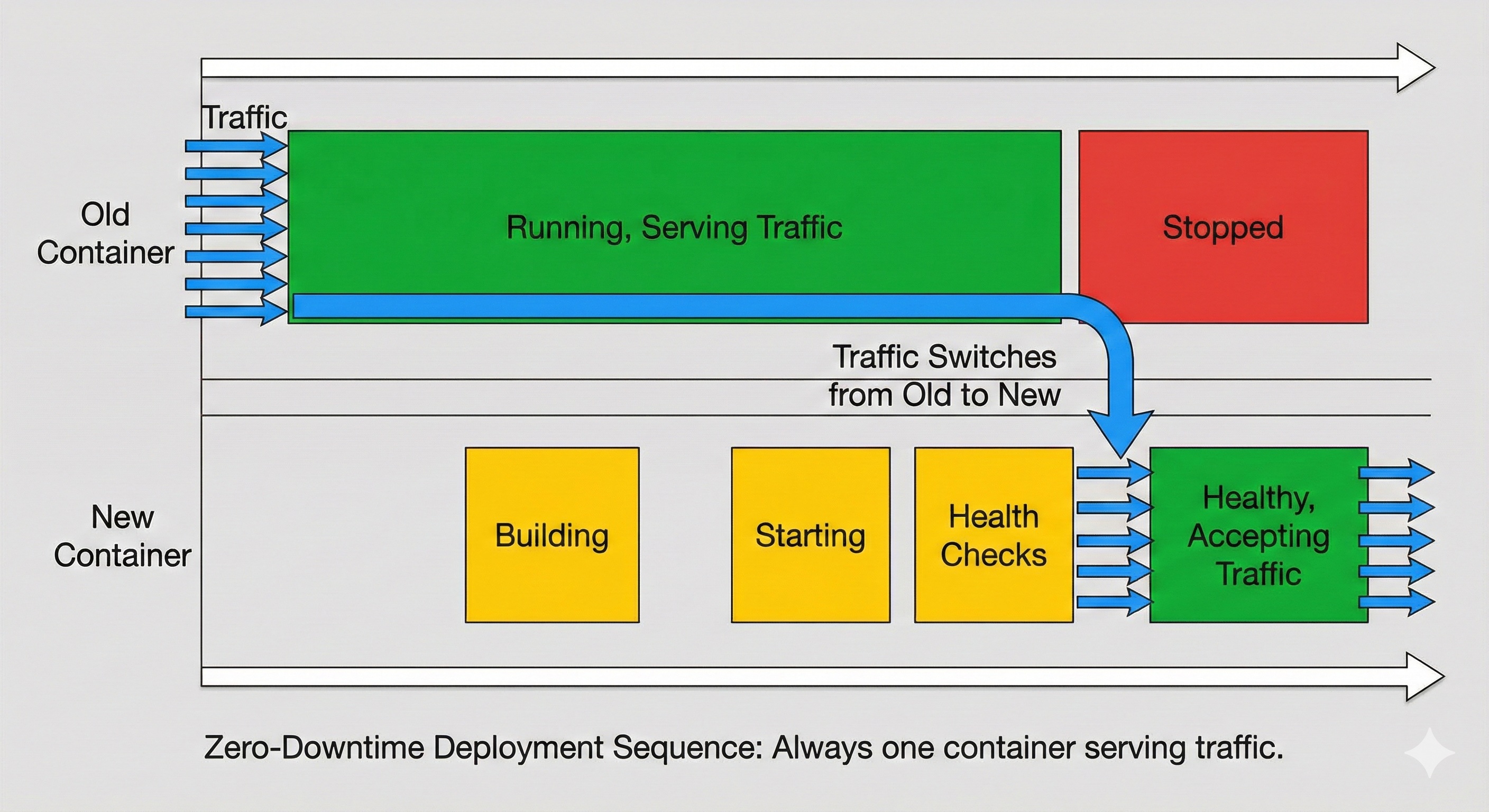 Traffic

Old Container

Running, Serving Traffic

Stopped

Traffic Switches from Old to New

New Container

Building

Starting

Health Checks

Healthy, Accepting Traffic

Zero-Downtime Deployment Sequence: Always one container serving traffic.